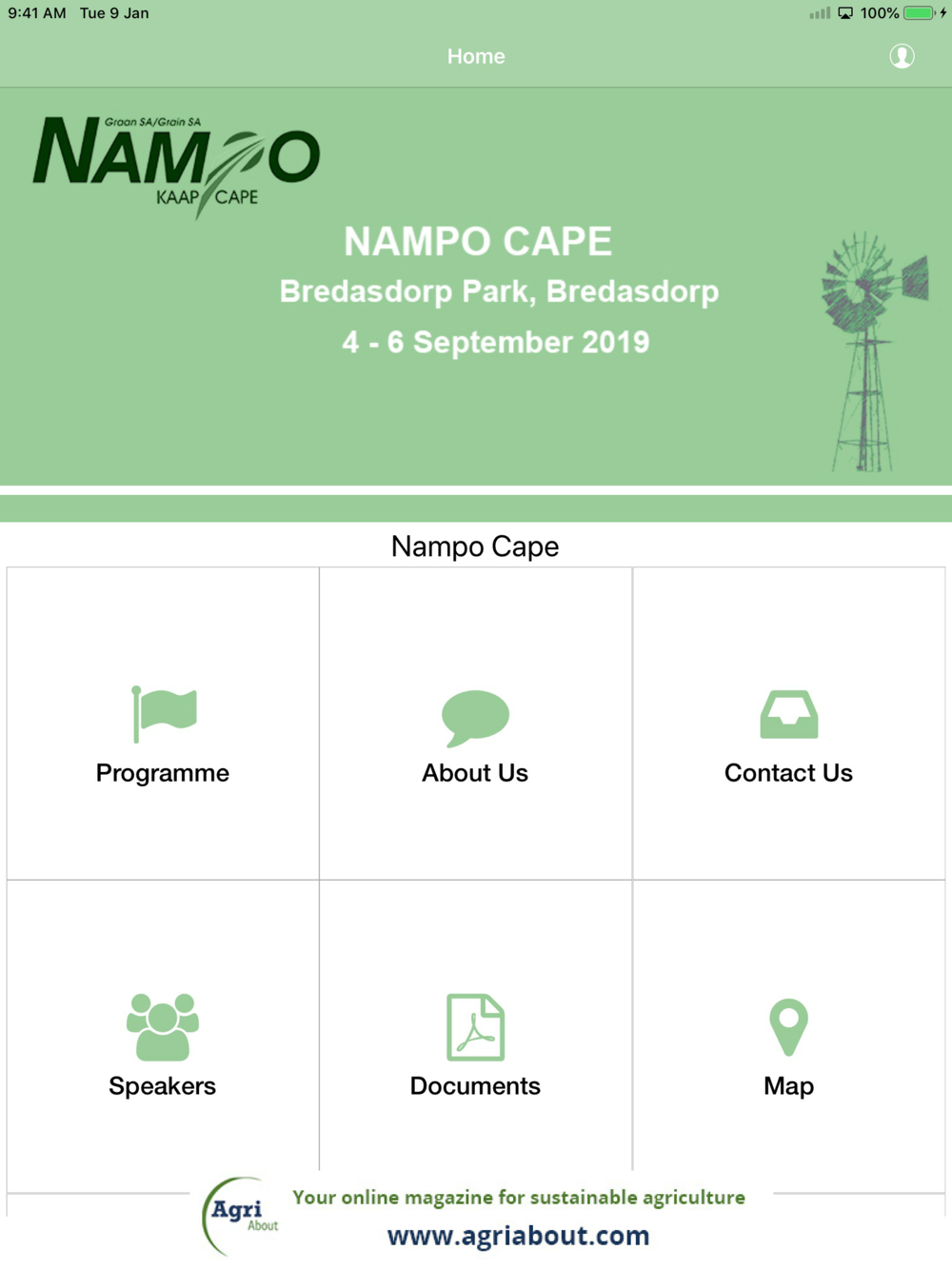 9:41 AM Tue 9 Jan

100%

Home

Graan SA/Grain SA
NAMPO
KAAP CAPE

NAMPO CAPE
Bredasdorp Park, Bredasdorp
4 - 6 September 2019

Nampo Cape

Programme

About Us

Contact Us

Speakers

Documents

Map

Agri About
Your online magazine for sustainable agriculture
www.agriabout.com